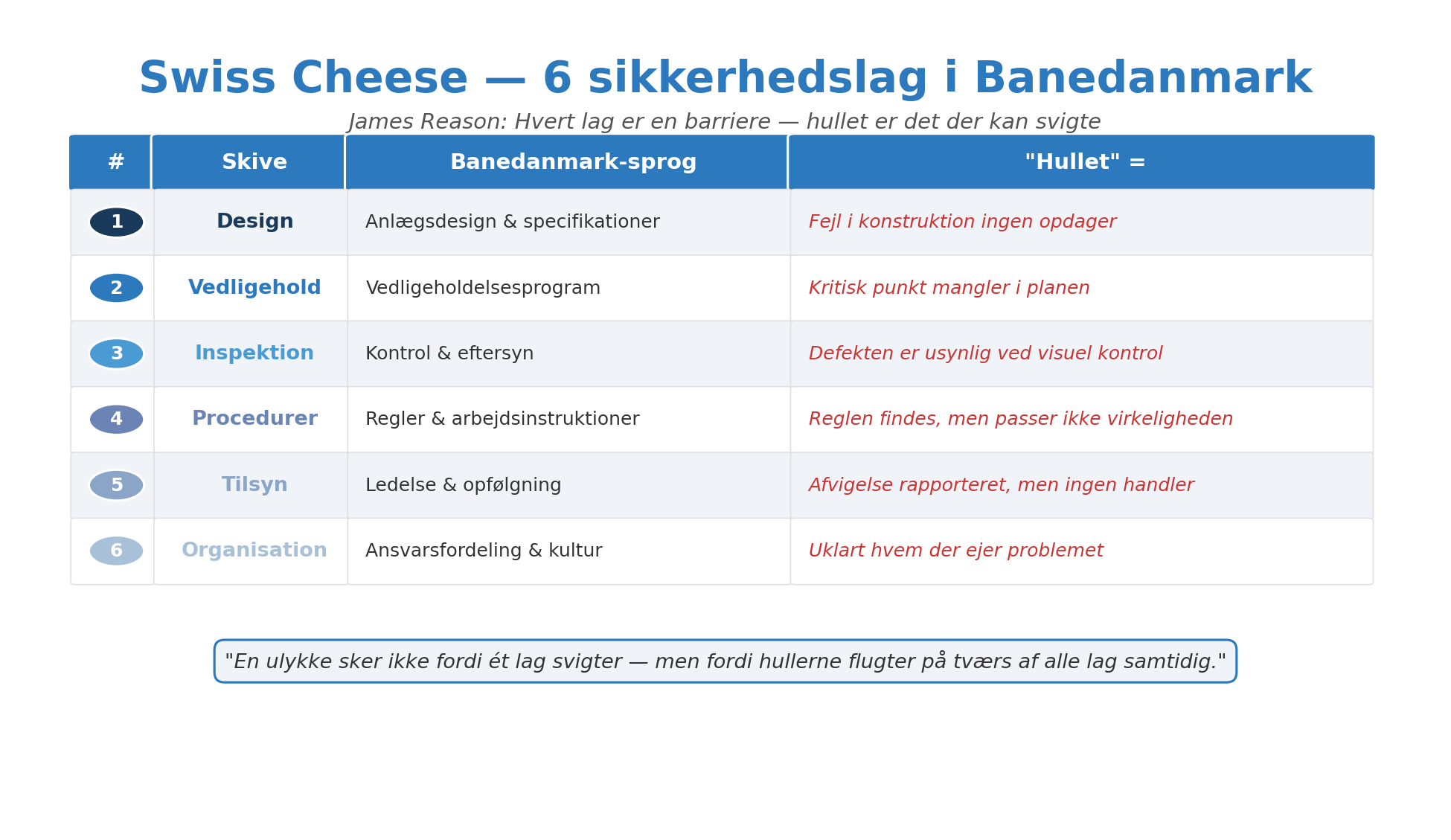 Swiss Cheese — 6 sikkerhedslag i Banedanmark

James Reason: Hvert lag er en barriere — hullet er det der kan svigte

| # | Skive | Banedanmark-sprog | "Hullet" = |
|---|---|---|---|
| 1 | Design | Anlægsdesign & specifikationer | Fejl i konstruktion ingen opdager |
| 2 | Vedligehold | Vedligeholdelsesprogram | Kritisk punkt mangler i planen |
| 3 | Inspektion | Kontrol & eftersyn | Defekten er usynlig ved visuel kontrol |
| 4 | Procedurer | Regler & arbejdsinstruktioner | Reglen findes, men passer ikke virkeligheden |
| 5 | Tilsyn | Ledelse & opfølgning | Afvigelse rapporteret, men ingen handler |
| 6 | Organisation | Ansvarsfordeling & kultur | Uklart hvem der ejer problemet |

"En ulykke sker ikke fordi ét lag svigter — men fordi hullerne flugter på tværs af alle lag samtidig."